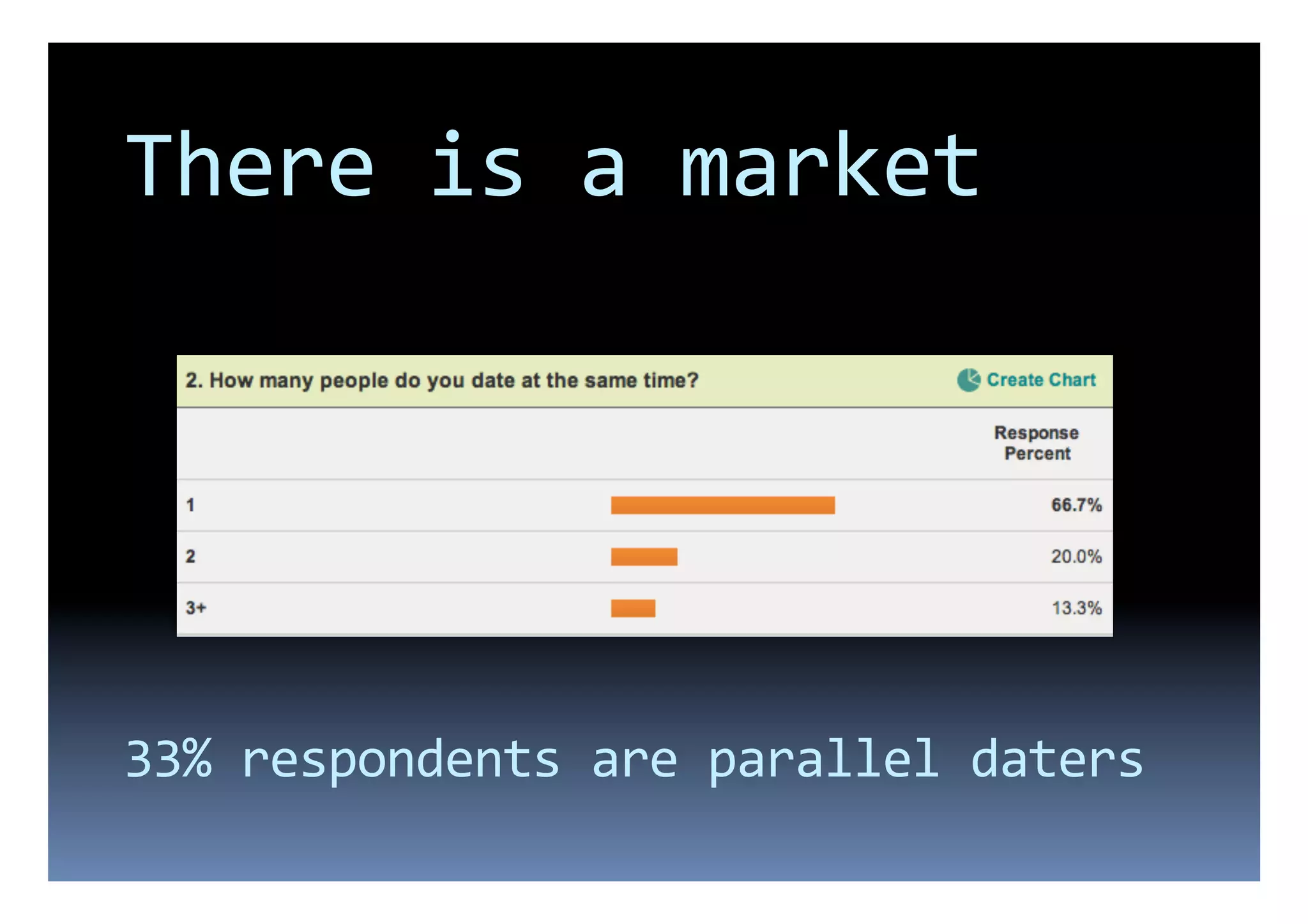 There is a market

2. How many people do you date at the same time?

Create Chart

| | Response Percent |
|---|---|
| 1 | 66.7% |
| 2 | 20.0% |
| 3+ | 13.3% |

33% respondents are parallel daters